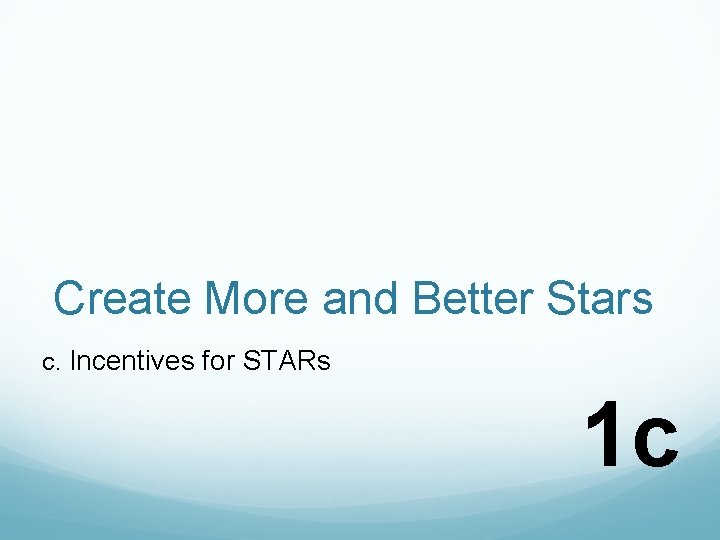 Create More and Better Stars

c. Incentives for STARs

1c